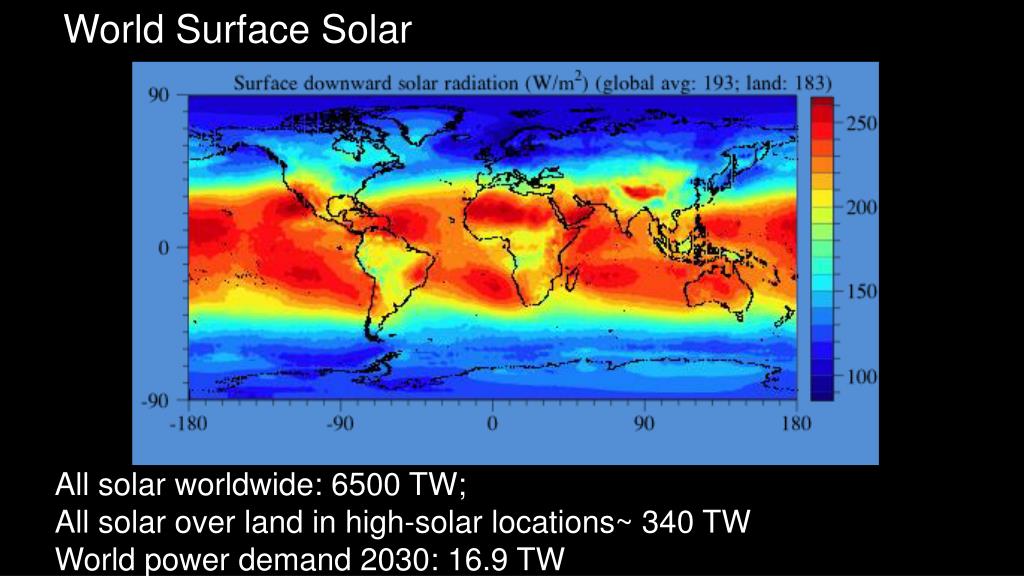 World Surface Solar

Surface downward solar radiation (W/m$^2$) (global avg: 193; land: 183)

90
0
-90
-180
-90
0
90
180

250
200
150
100

All solar worldwide: 6500 TW;
All solar over land in high-solar locations~ 340 TW
World power demand 2030: 16.9 TW